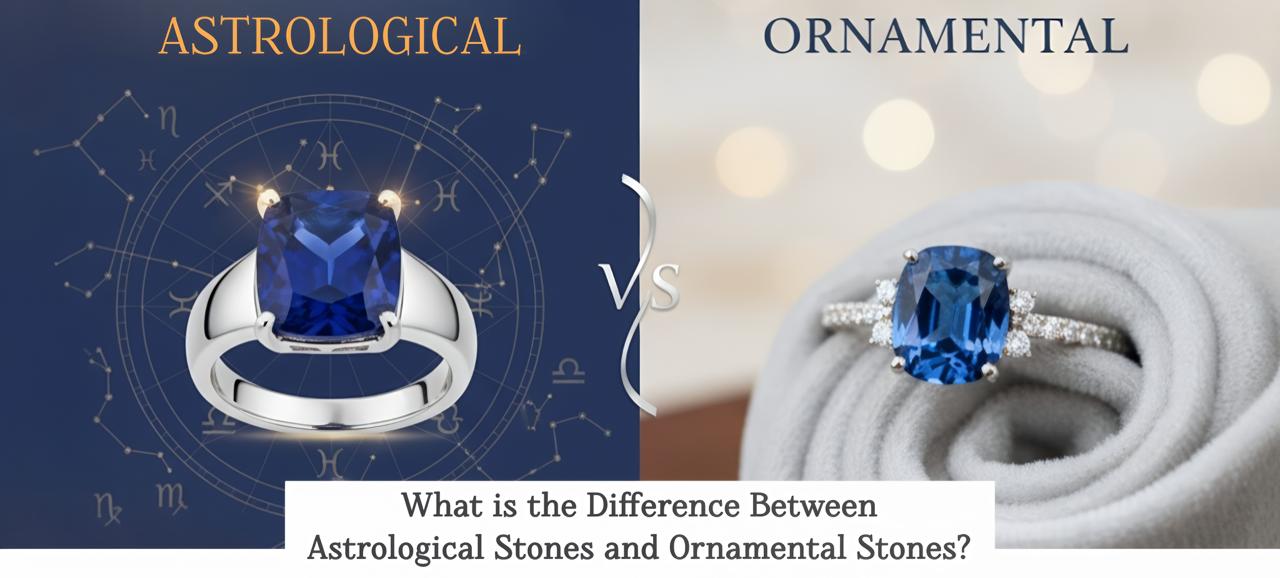 ASTROLOGICAL

VS

ORNAMENTAL

What is the Difference Between Astrological Stones and Ornamental Stones?